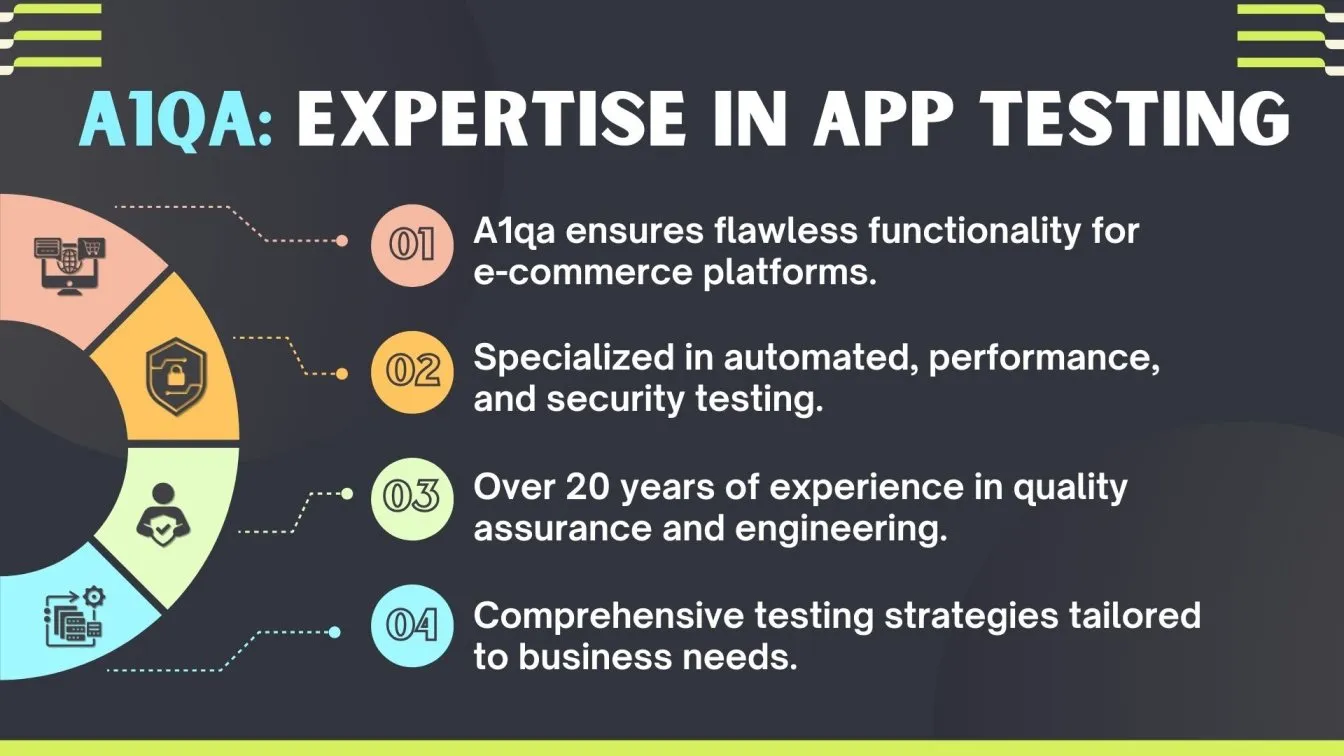 A1QA: EXPERTISE IN APP TESTING

01 A1qa ensures flawless functionality for e-commerce platforms.

02 Specialized in automated, performance, and security testing.

03 Over 20 years of experience in quality assurance and engineering.

04 Comprehensive testing strategies tailored to business needs.